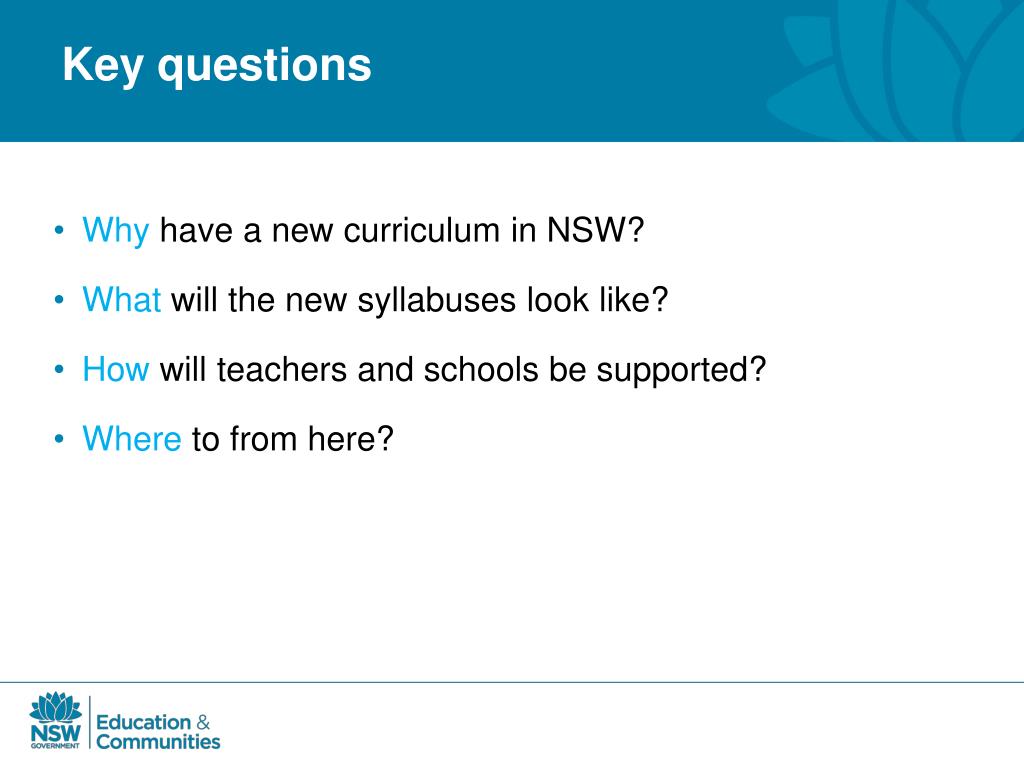 Key questions

• Why have a new curriculum in NSW?

• What will the new syllabuses look like?

• How will teachers and schools be supported?

• Where to from here?

NSW GOVERNMENT Education & Communities